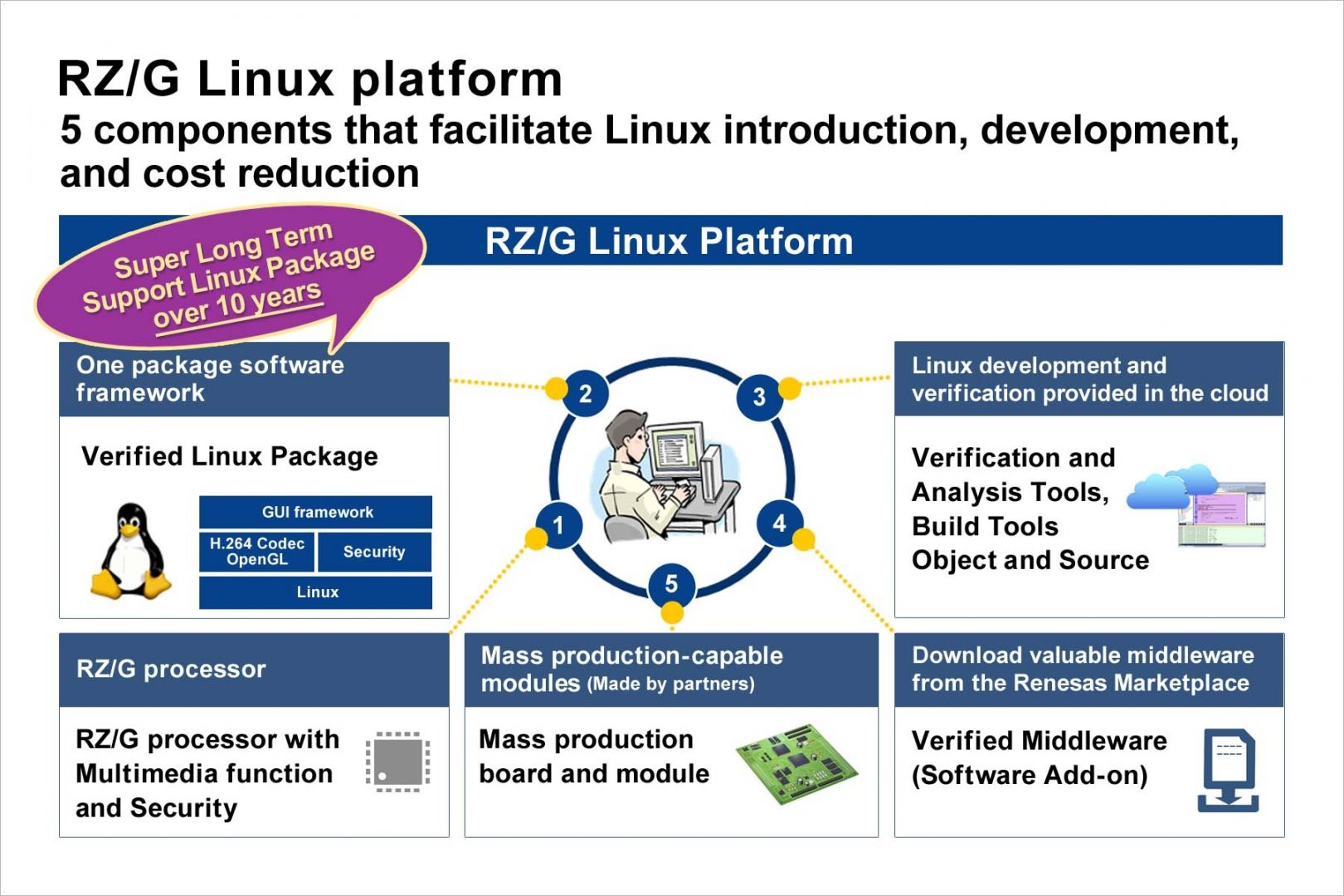 RZ/G Linux platform
5 components that facilitate Linux introduction, development, and cost reduction

RZ/G Linux Platform

Super Long Term Support Linux Package over 10 years

One package software framework

Verified Linux Package

GUI framework
H.264 Codec OpenGL
Security
Linux

2
3
1
4
5

Linux development and verification provided in the cloud

Verification and Analysis Tools, Build Tools Object and Source

RZ/G processor

RZ/G processor with Multimedia function and Security

Mass production-capable modules (Made by partners)

Mass production board and module

Download valuable middleware from the Renesas Marketplace

Verified Middleware (Software Add-on)